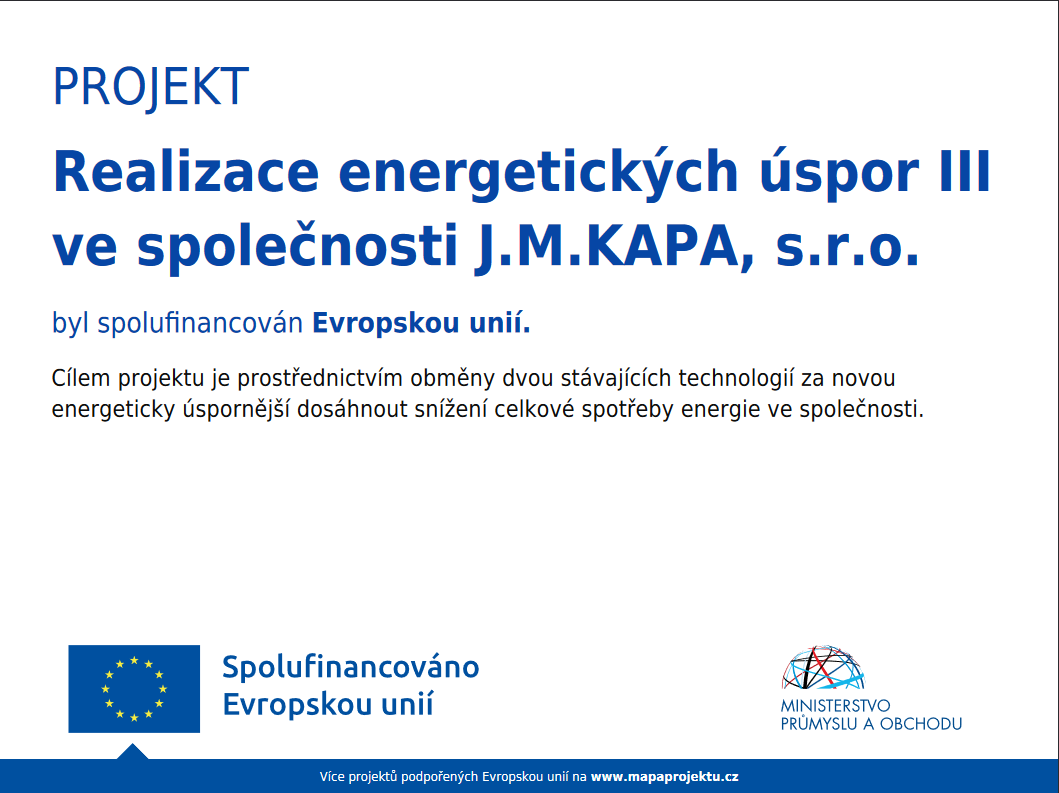 PROJEKT

Realizace energetických úspor III ve společnosti J.M.KAPA, s.r.o.

byl spolufinancován Evropskou unií.

Cílem projektu je prostřednictvím obměny dvou stávajících technologií za novou energeticky úspornější dosáhnout snížení celkové spotřeby energie ve společnosti.

Spolufinancováno Evropskou unií

MINISTERSTVO PRŮMYSLU A OBCHODU

Více projektů podpořených Evropskou unií na www.mapaprojektu.cz